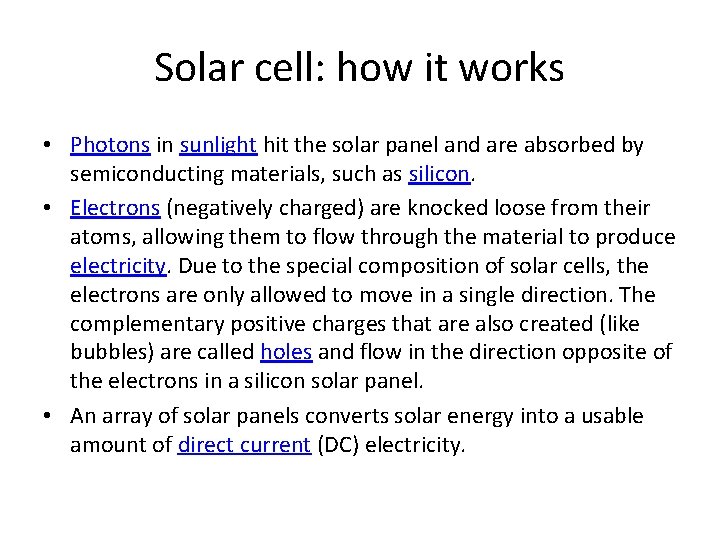 Solar cell: how it works

• Photons in sunlight hit the solar panel and are absorbed by semiconducting materials, such as silicon.

• Electrons (negatively charged) are knocked loose from their atoms, allowing them to flow through the material to produce electricity. Due to the special composition of solar cells, the electrons are only allowed to move in a single direction. The complementary positive charges that are also created (like bubbles) are called holes and flow in the direction opposite of the electrons in a silicon solar panel.

• An array of solar panels converts solar energy into a usable amount of direct current (DC) electricity.